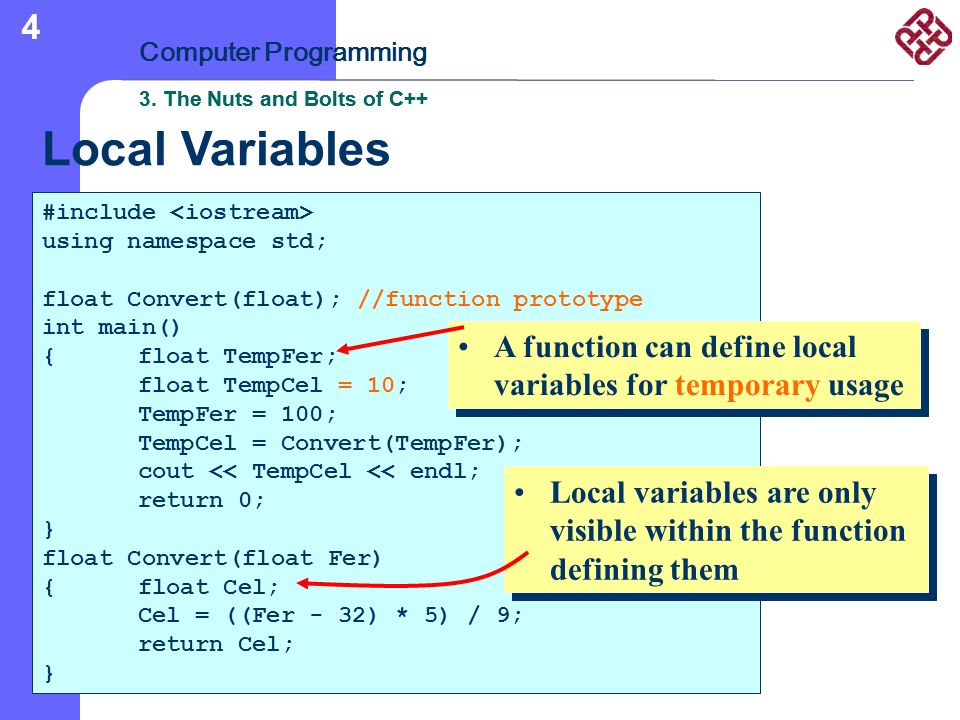 4

Computer Programming

3. The Nuts and Bolts of C++

Local Variables

#include <iostream>
using namespace std;

float Convert(float); //function prototype
int main()
{ float TempFer;
float TempCel = 10;
TempFer = 100;
TempCel = Convert(TempFer);
cout << TempCel << endl;
return 0;
}
float Convert(float Fer)
{ float Cel;
Cel = ((Fer - 32) * 5) / 9;
return Cel;
}

• A function can define local variables for temporary usage

• Local variables are only visible within the function defining them